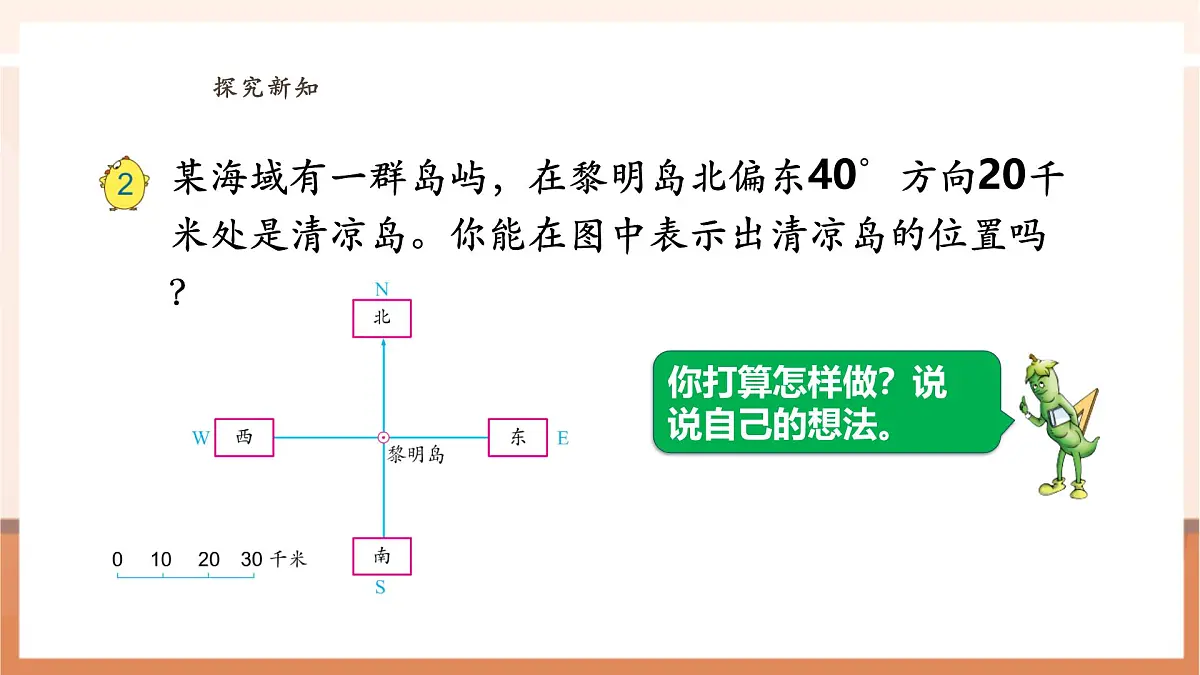 探究新知

2 某海域有一群岛屿，在黎明岛北偏东40°方向20千米处是清凉岛。你能在图中表示出清凉岛的位置吗？

N
北
W 西
黎明岛
东 E
南
S

0 10 20 30 千米

你打算怎样做？说说自己的想法。